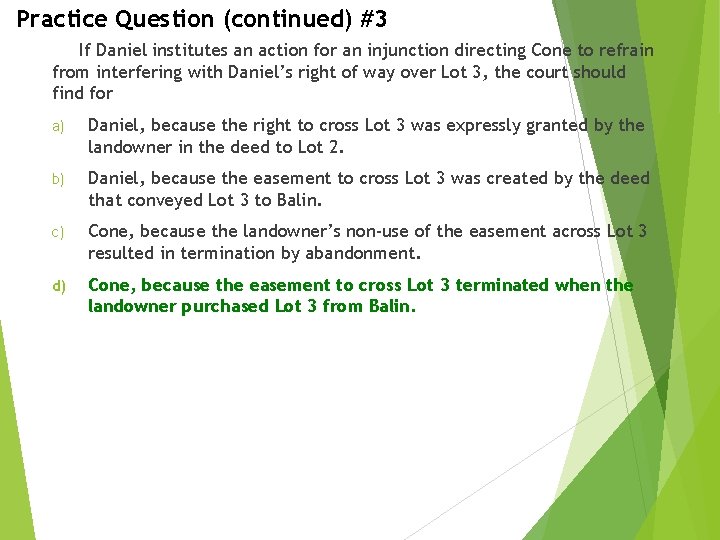 Practice Question (continued) #3

If Daniel institutes an action for an injunction directing Cone to refrain from interfering with Daniel's right of way over Lot 3, the court should find for

a) Daniel, because the right to cross Lot 3 was expressly granted by the landowner in the deed to Lot 2.

b) Daniel, because the easement to cross Lot 3 was created by the deed that conveyed Lot 3 to Balin.

c) Cone, because the landowner's non-use of the easement across Lot 3 resulted in termination by abandonment.

d) Cone, because the easement to cross Lot 3 terminated when the landowner purchased Lot 3 from Balin.